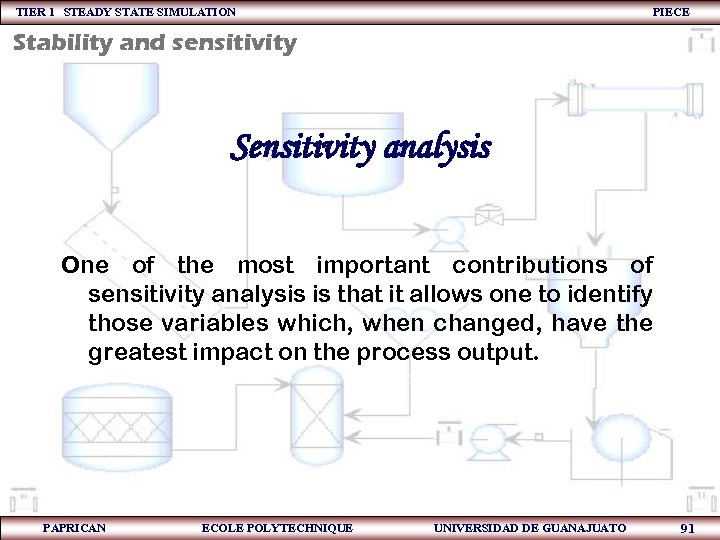 TIER 1 STEADY STATE SIMULATION PIECE

Stability and sensitivity

Sensitivity analysis

One of the most important contributions of sensitivity analysis is that it allows one to identify those variables which, when changed, have the greatest impact on the process output.

PAPRICAN ECOLE POLYTECHNIQUE UNIVERSIDAD DE GUANAJUATO 91